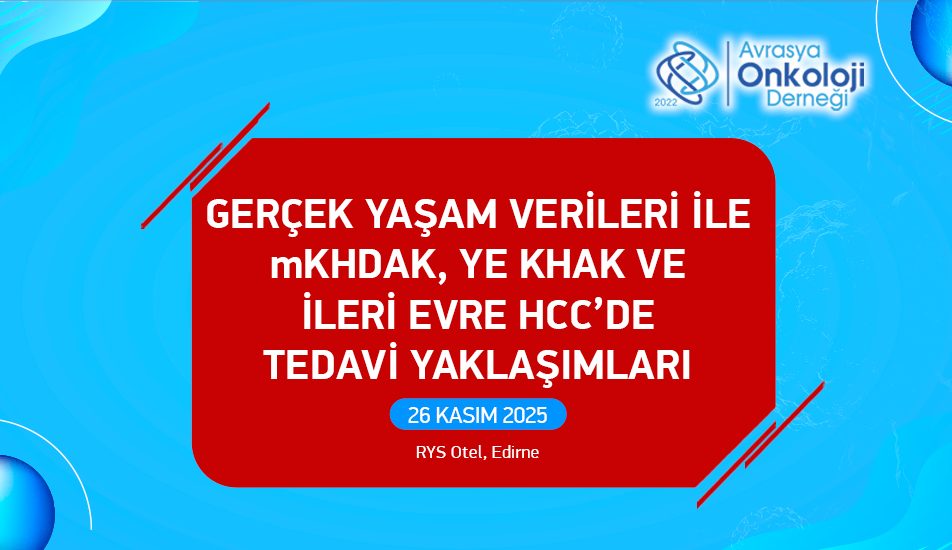 2022
Avrasya
Onkoloji
Derneği

GERÇEK YAŞAM VERİLERİ İLE mKHDAK, YE KHAK VE İLERİ EVRE HCC'DE TEDAVİ YAKLAŞIMLARI

26 KASIM 2025

RYS Otel, Edirne